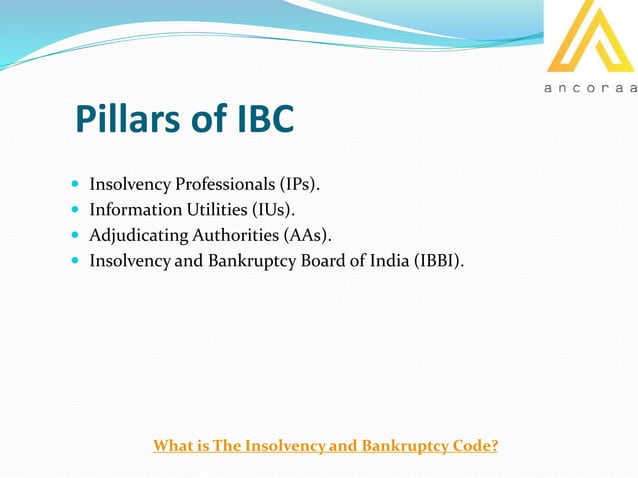 ancoraa

Pillars of IBC

- Insolvency Professionals (IPs).
- Information Utilities (IUs).
- Adjudicating Authorities (AAs).
- Insolvency and Bankruptcy Board of India (IBBI).

What is The Insolvency and Bankruptcy Code?